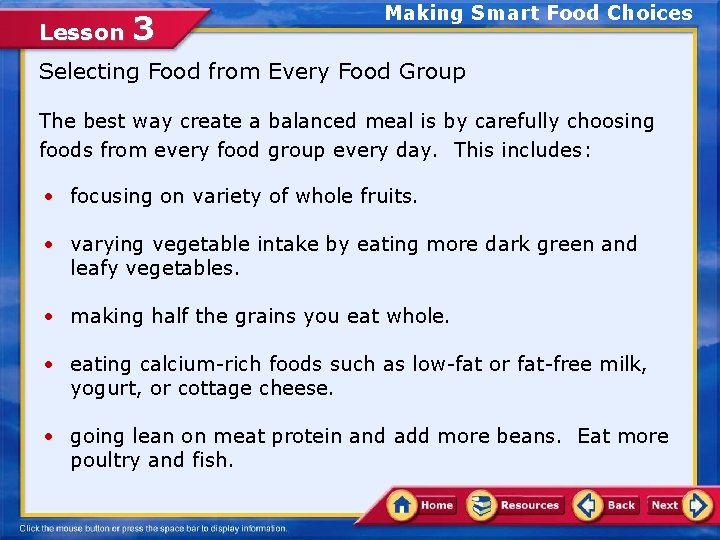 Lesson 3

Making Smart Food Choices

Selecting Food from Every Food Group

The best way create a balanced meal is by carefully choosing foods from every food group every day. This includes:

• focusing on variety of whole fruits.

• varying vegetable intake by eating more dark green and leafy vegetables.

• making half the grains you eat whole.

• eating calcium-rich foods such as low-fat or fat-free milk, yogurt, or cottage cheese.

• going lean on meat protein and add more beans. Eat more poultry and fish.

Home Resources Back Next

Click the mouse button or press the space bar to display information.